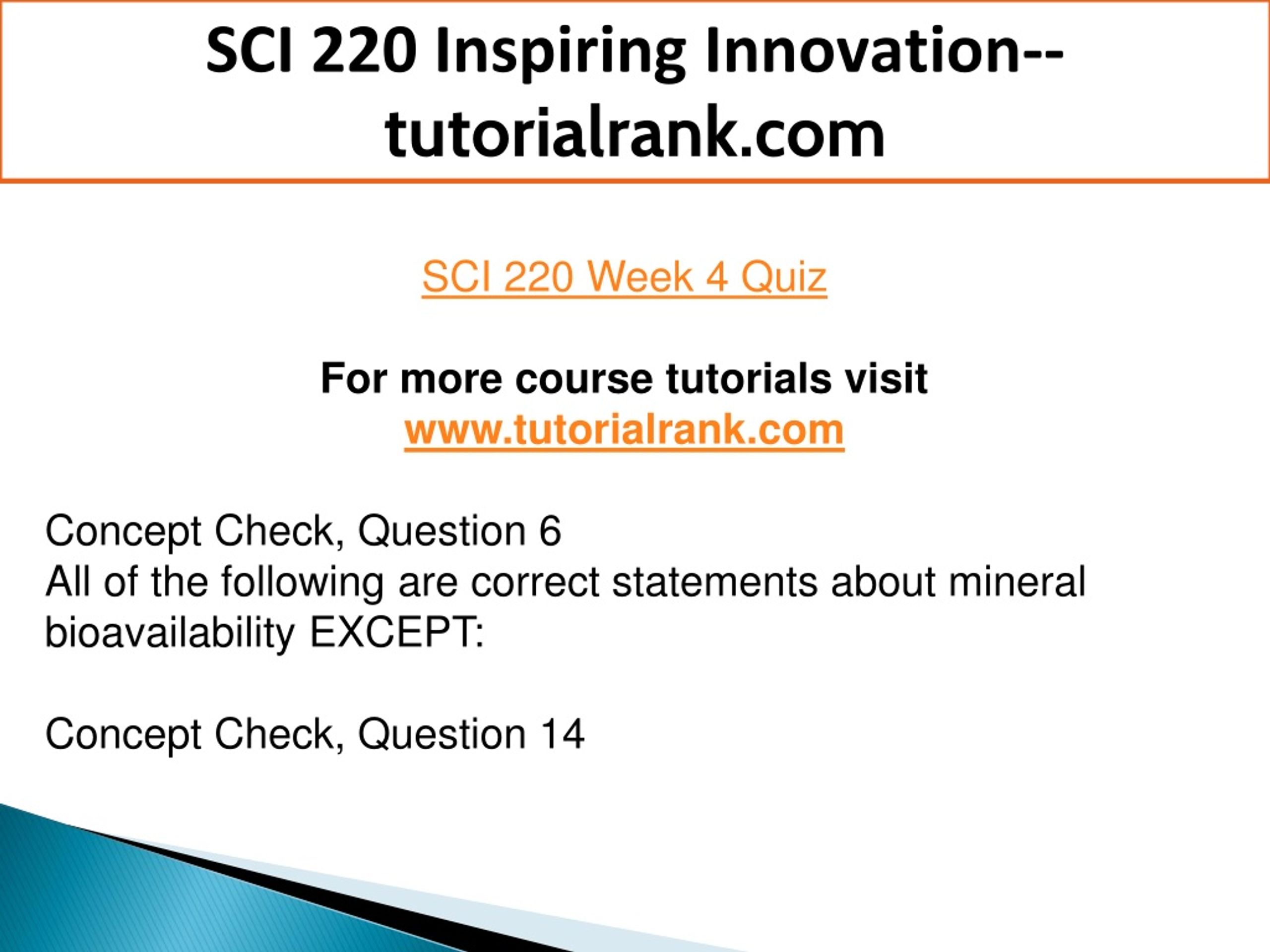 SCI 220 Inspiring Innovation--tutorialrank.com

SCI 220 Week 4 Quiz

For more course tutorials visit
www.tutorialrank.com

Concept Check, Question 6
All of the following are correct statements about mineral bioavailability EXCEPT:

Concept Check, Question 14